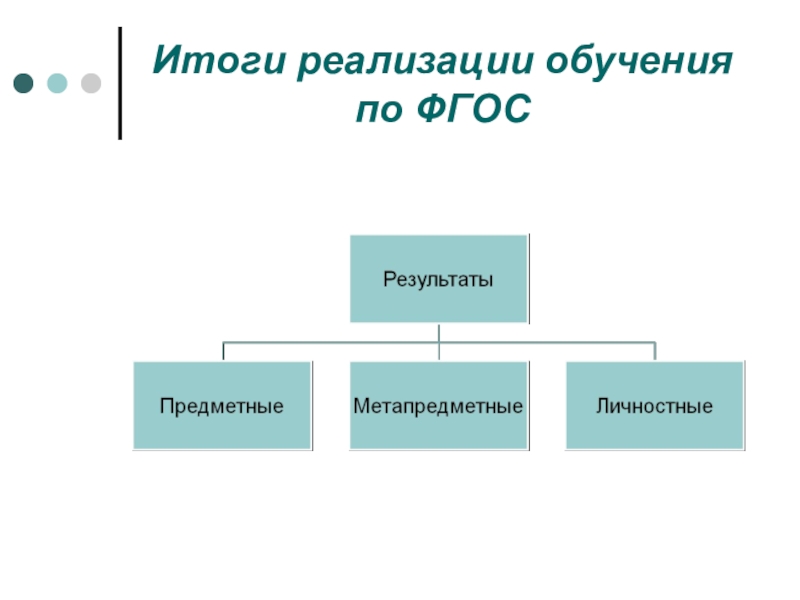 Итоги реализации обучения по ФГОС

Результаты

Предметные

Метапредметные

Личностные